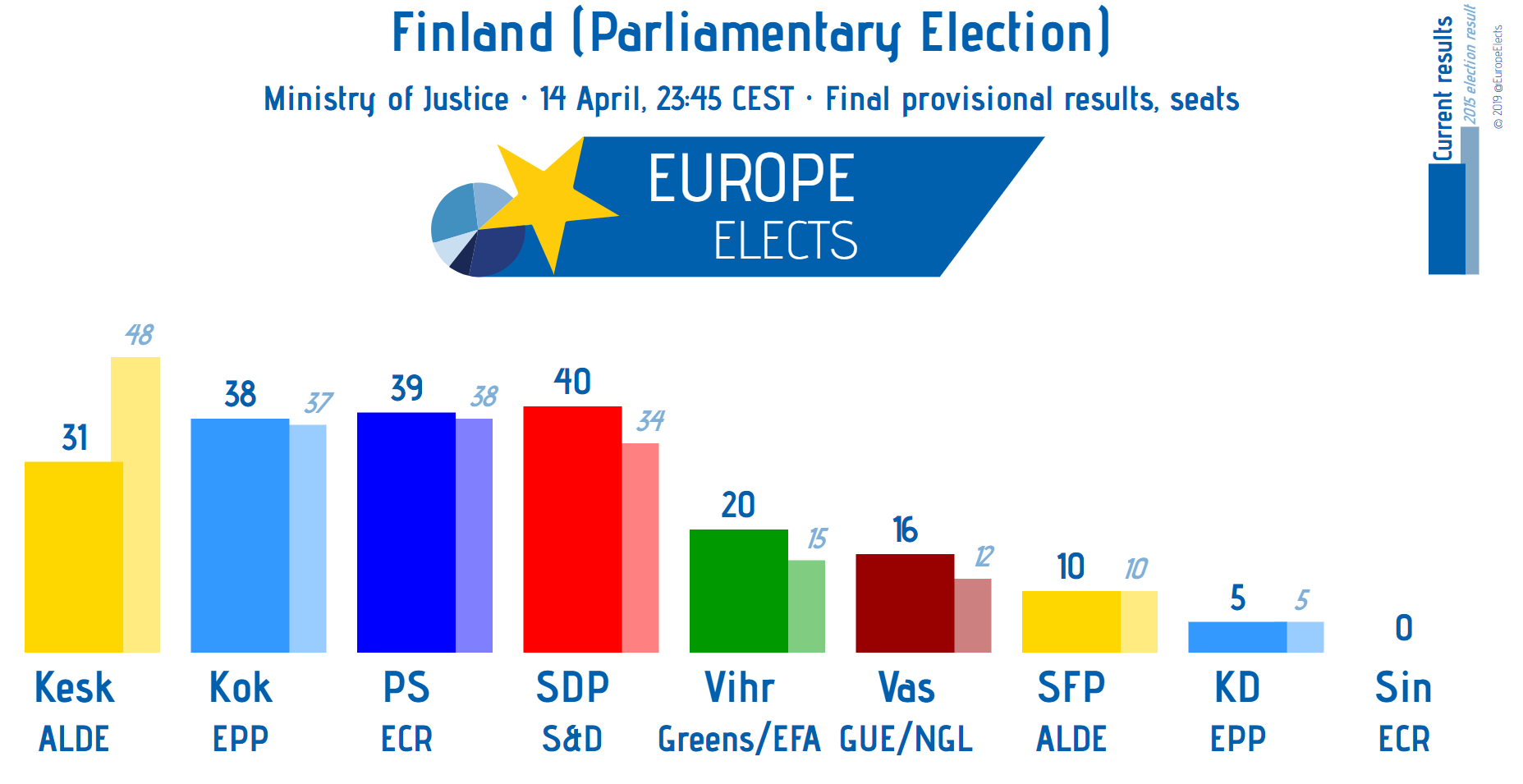 Finland (Parliamentary Election)

Ministry of Justice · 14 April, 23:45 CEST · Final provisional results, seats

EUROPE ELECTS

Current results
2015 election result
© 2019 @EuropeElects

31 48
38 37
39 38
40 34
20 15
16 12
10 10
5 5
0

Kesk ALDE
Kok EPP
PS ECR
SDP S&D
Vihr Greens/EFA
Vas GUE/NGL
SFP ALDE
KD EPP
Sin ECR